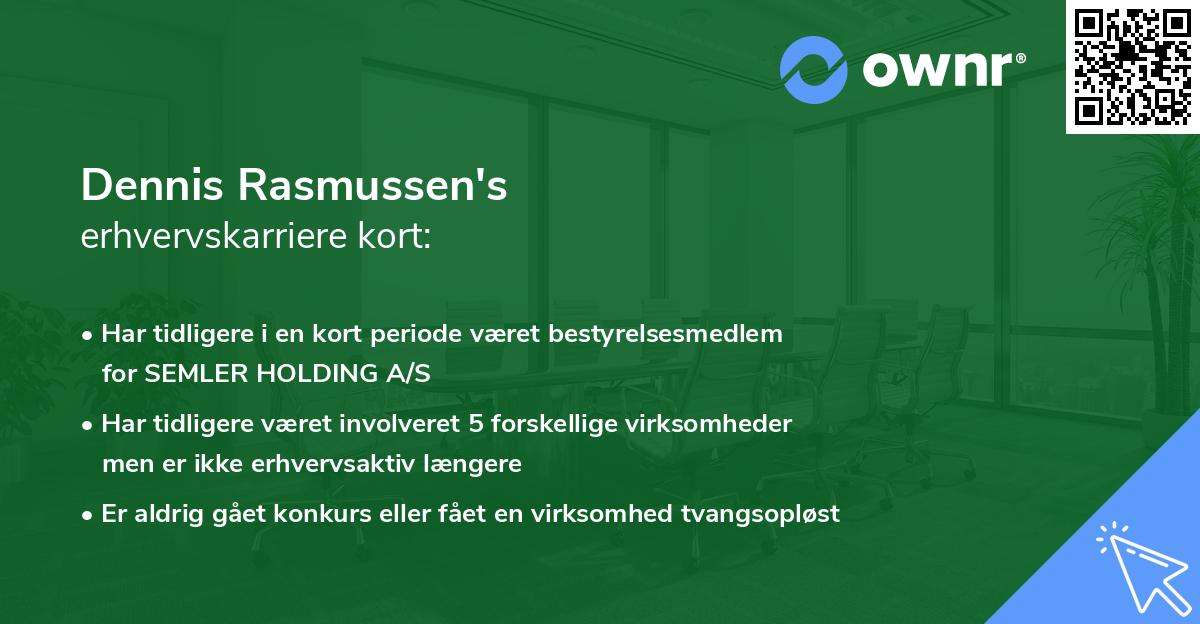 ownr®

Dennis Rasmussen's
erhvervskarriere kort:

• Har tidligere i en kort periode været bestyrelsesmedlem for SEMLER HOLDING A/S
• Har tidligere været involveret 5 forskellige virksomheder men er ikke erhvervsaktiv længere
• Er aldrig gået konkurs eller fået en virksomhed tvangsopløst